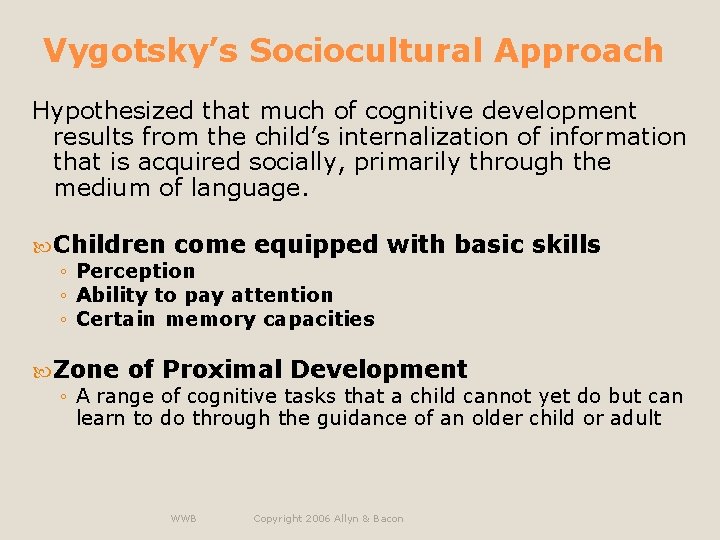 Vygotsky's Sociocultural Approach

Hypothesized that much of cognitive development results from the child's internalization of information that is acquired socially, primarily through the medium of language.

Children come equipped with basic skills
◦ Perception
◦ Ability to pay attention
◦ Certain memory capacities

Zone of Proximal Development
◦ A range of cognitive tasks that a child cannot yet do but can learn to do through the guidance of an older child or adult

WWB Copyright 2006 Allyn & Bacon